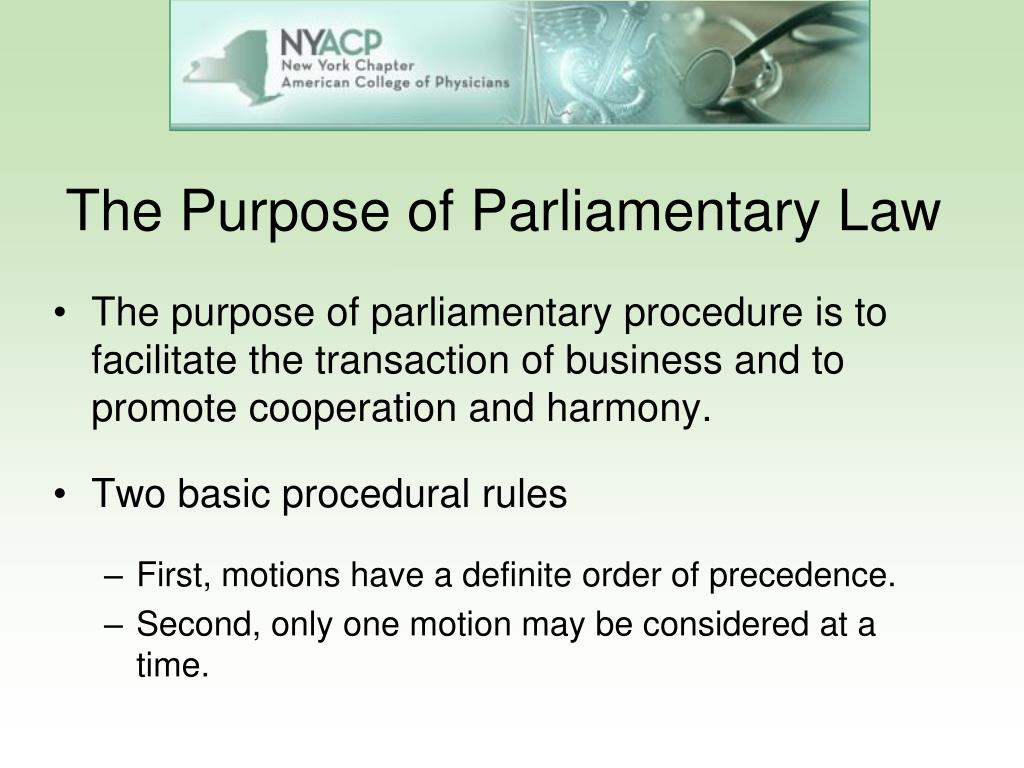 NYACP
New York Chapter
American College of Physicians

The Purpose of Parliamentary Law

• The purpose of parliamentary procedure is to facilitate the transaction of business and to promote cooperation and harmony.

• Two basic procedural rules

– First, motions have a definite order of precedence.
– Second, only one motion may be considered at a time.